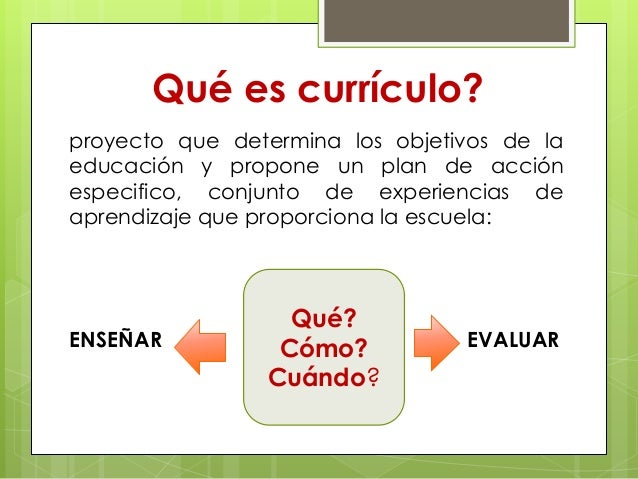 Qué es currículo?

proyecto que determina los objetivos de la educación y propone un plan de acción especifico, conjunto de experiencias de aprendizaje que proporciona la escuela:

ENSEÑAR

Qué?
Cómo?
Cuándo?

EVALUAR